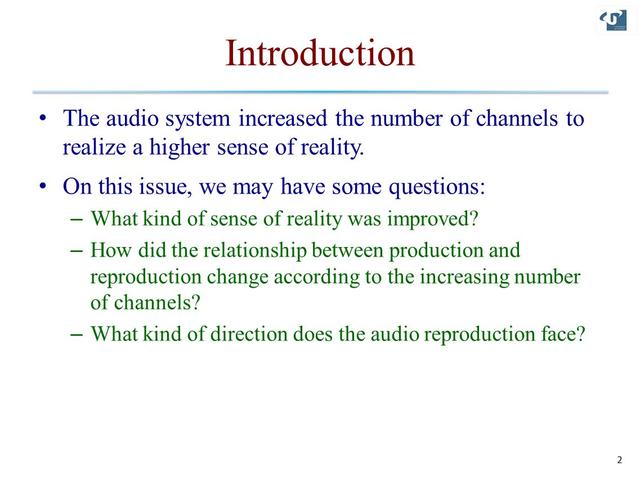 Introduction

• The audio system increased the number of channels to realize a higher sense of reality.

• On this issue, we may have some questions:
– What kind of sense of reality was improved?
– How did the relationship between production and reproduction change according to the increasing number of channels?
– What kind of direction does the audio reproduction face?

2